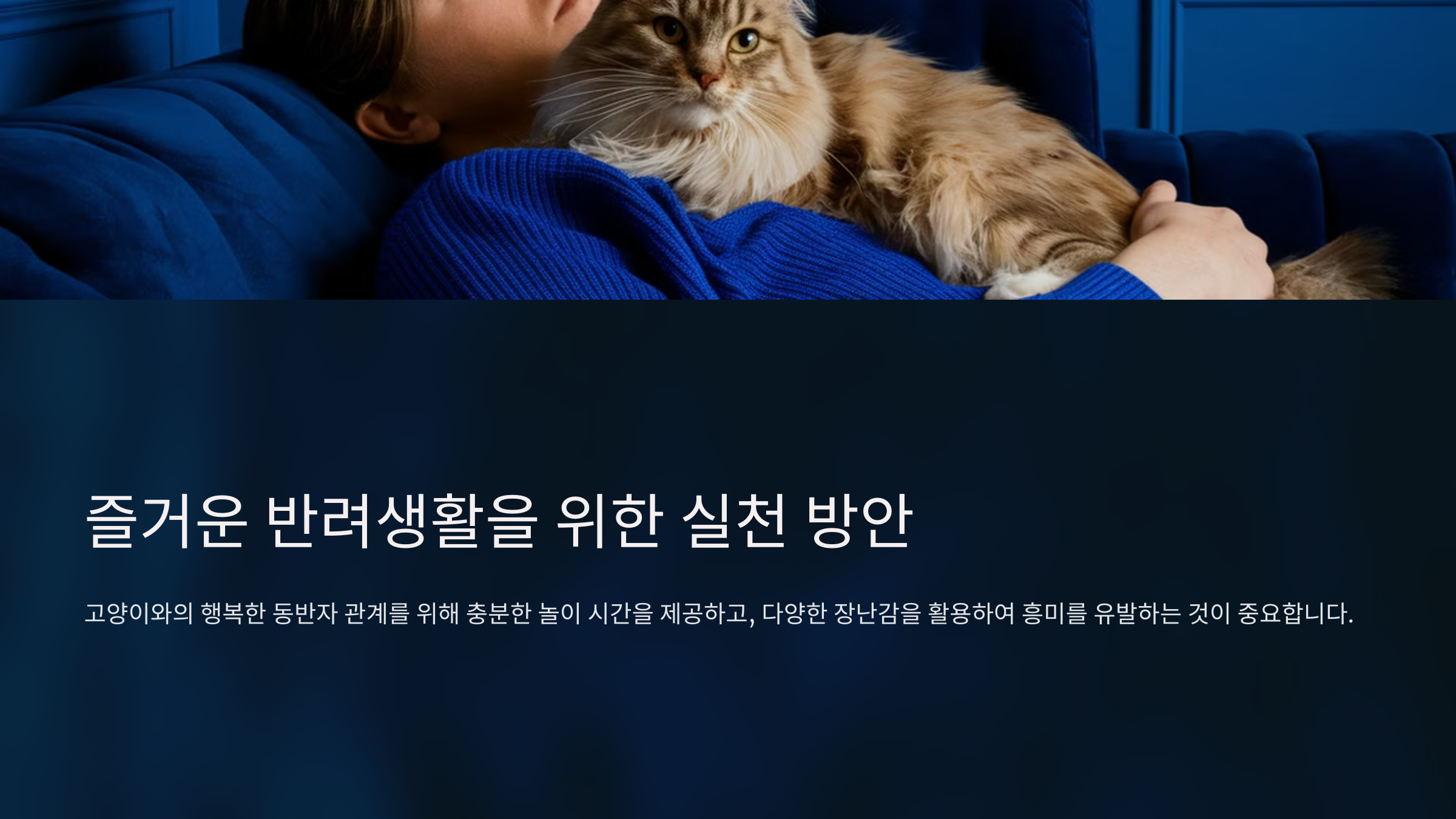 즐거운 반려생활을 위한 실천 방안

고양이와의 행복한 동반자 관계를 위해 충분한 놀이 시간을 제공하고, 다양한 장난감을 활용하여 흥미를 유발하는 것이 중요합니다.